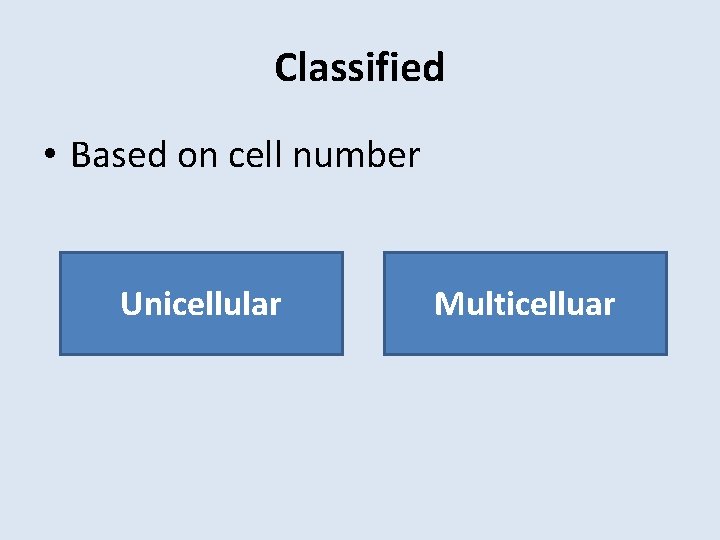 Classified

• Based on cell number

Unicellular

Multicelluar